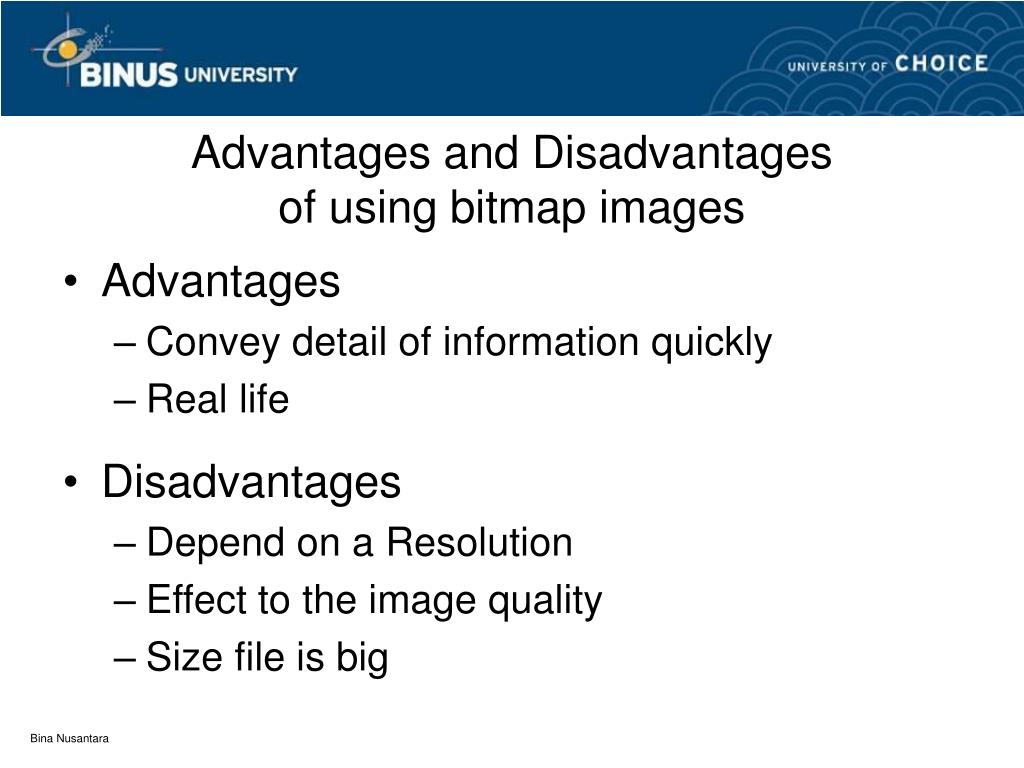 BINUS UNIVERSITY

UNIVERSITY OF CHOICE

Advantages and Disadvantages of using bitmap images

• Advantages
– Convey detail of information quickly
– Real life

• Disadvantages
– Depend on a Resolution
– Effect to the image quality
– Size file is big

Bina Nusantara